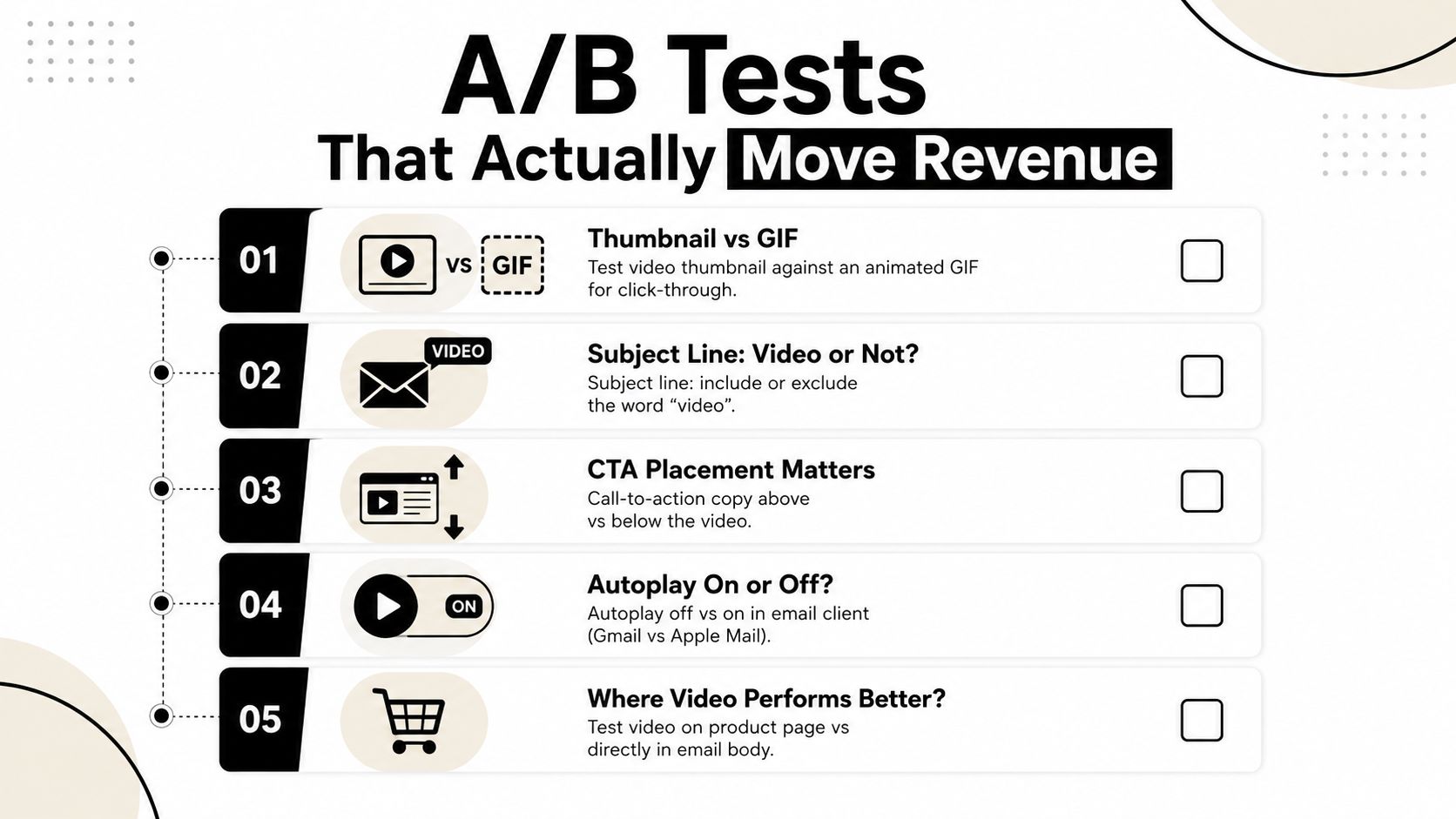 A/B Tests
That Actually Move Revenue

01
vs GIF
Thumbnail vs GIF
Test video thumbnail against an animated GIF for click-through.

02
VIDEO
Subject Line: Video or Not?
Subject line: include or exclude the word “video”.

03
CTA Placement Matters
Call-to-action copy above vs below the video.

04
ON
Autoplay On or Off?
Autoplay off vs on in email client (Gmail vs Apple Mail).

05
Where Video Performs Better?
Test video on product page vs directly in email body.